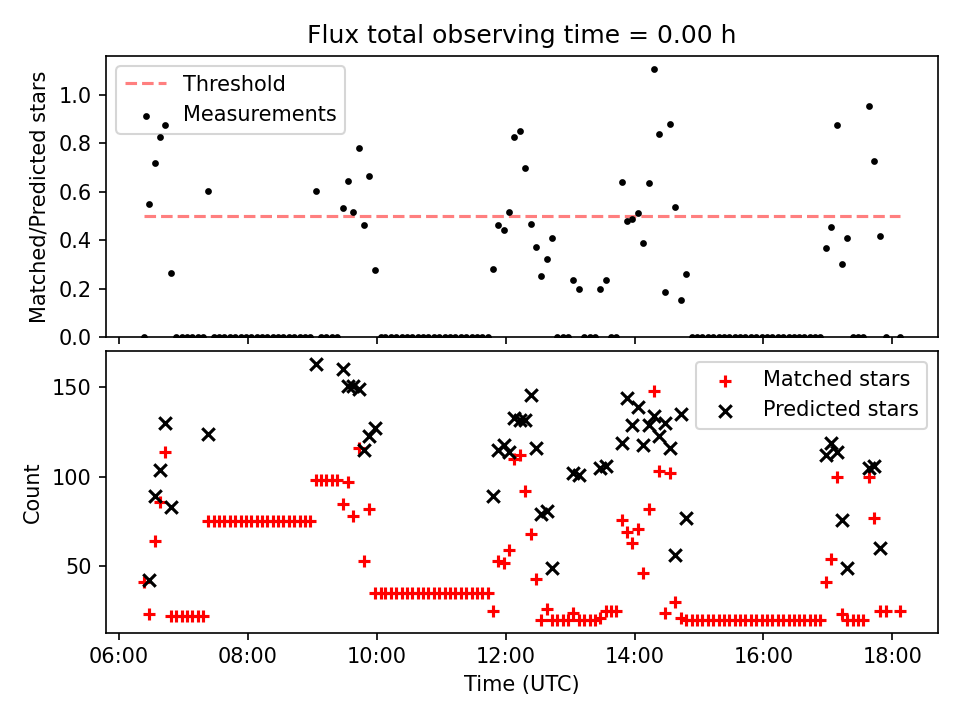 Flux total observing time = 0.00 h

Threshold
Measurements

Matched/Predicted stars

1.0
0.8
0.6
0.4
0.2
0.0

Matched stars
Predicted stars

Count

150
100
50

06:00
08:00
10:00
12:00
14:00
16:00
18:00

Time (UTC)